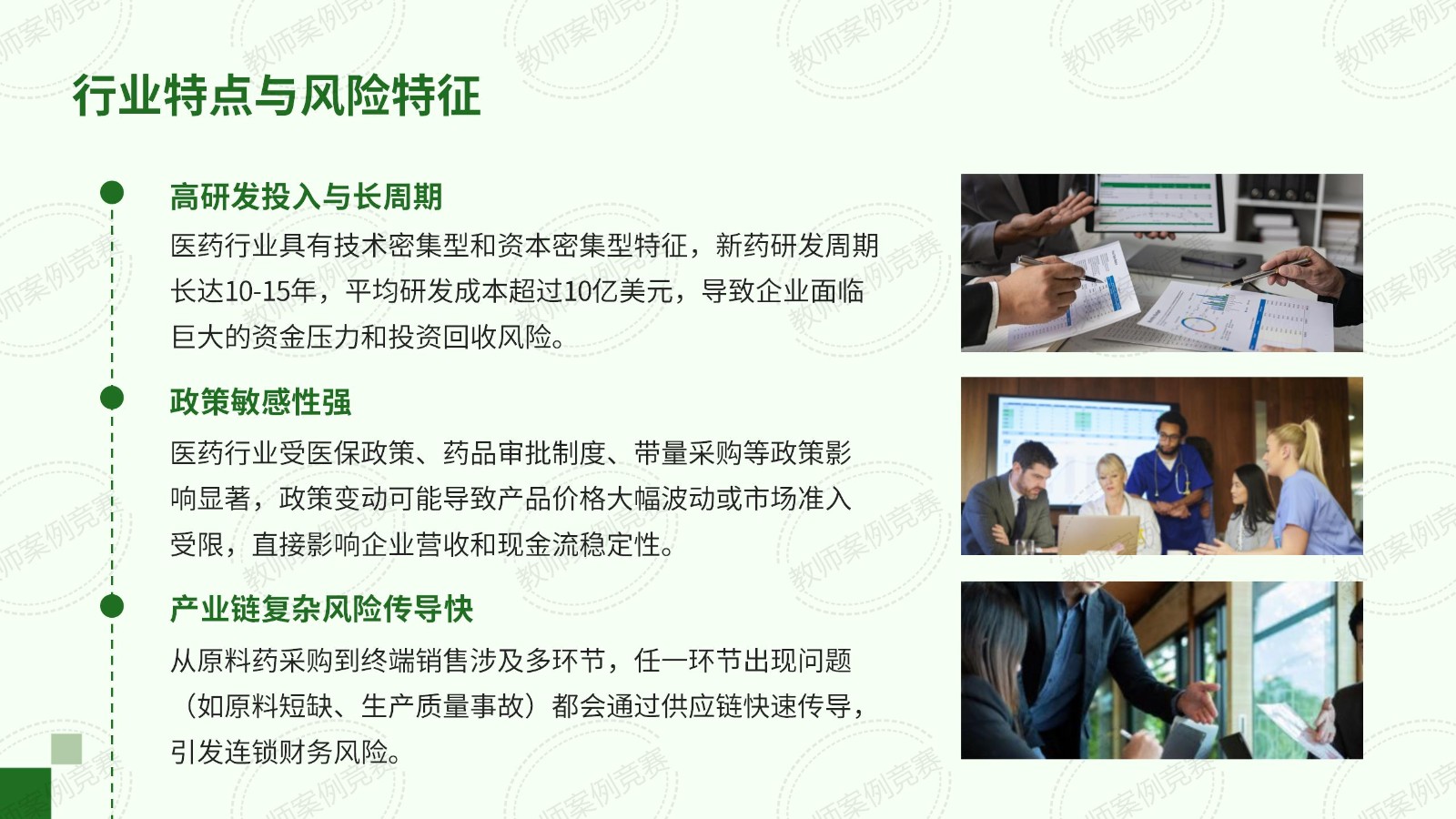 行业特点与风险特征

高研发投入与长周期

医药行业具有技术密集型和资本密集型特征，新药研发周期长达10-15年，平均研发成本超过10亿美元，导致企业面临巨大的资金压力和投资回收风险。

政策敏感性强

医药行业受医保政策、药品审批制度、带量采购等政策影响显著，政策变动可能导致产品价格大幅波动或市场准入受限，直接影响企业营收和现金流稳定性。

产业链复杂风险传导快

从原料药采购到终端销售涉及多环节，任一环节出现问题（如原料短缺、生产质量事故）都会通过供应链快速传导，引发连锁财务风险。

教师案例竞赛